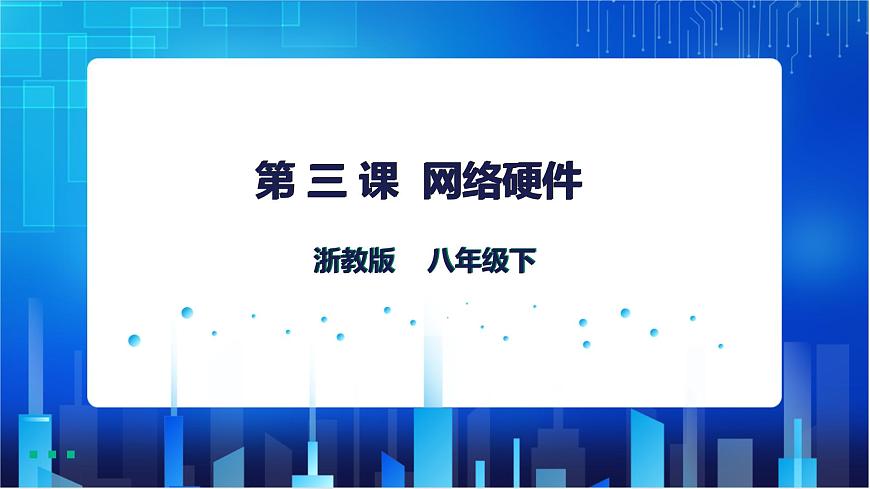 第 三 课 网络硬件

浙教版 八年级下